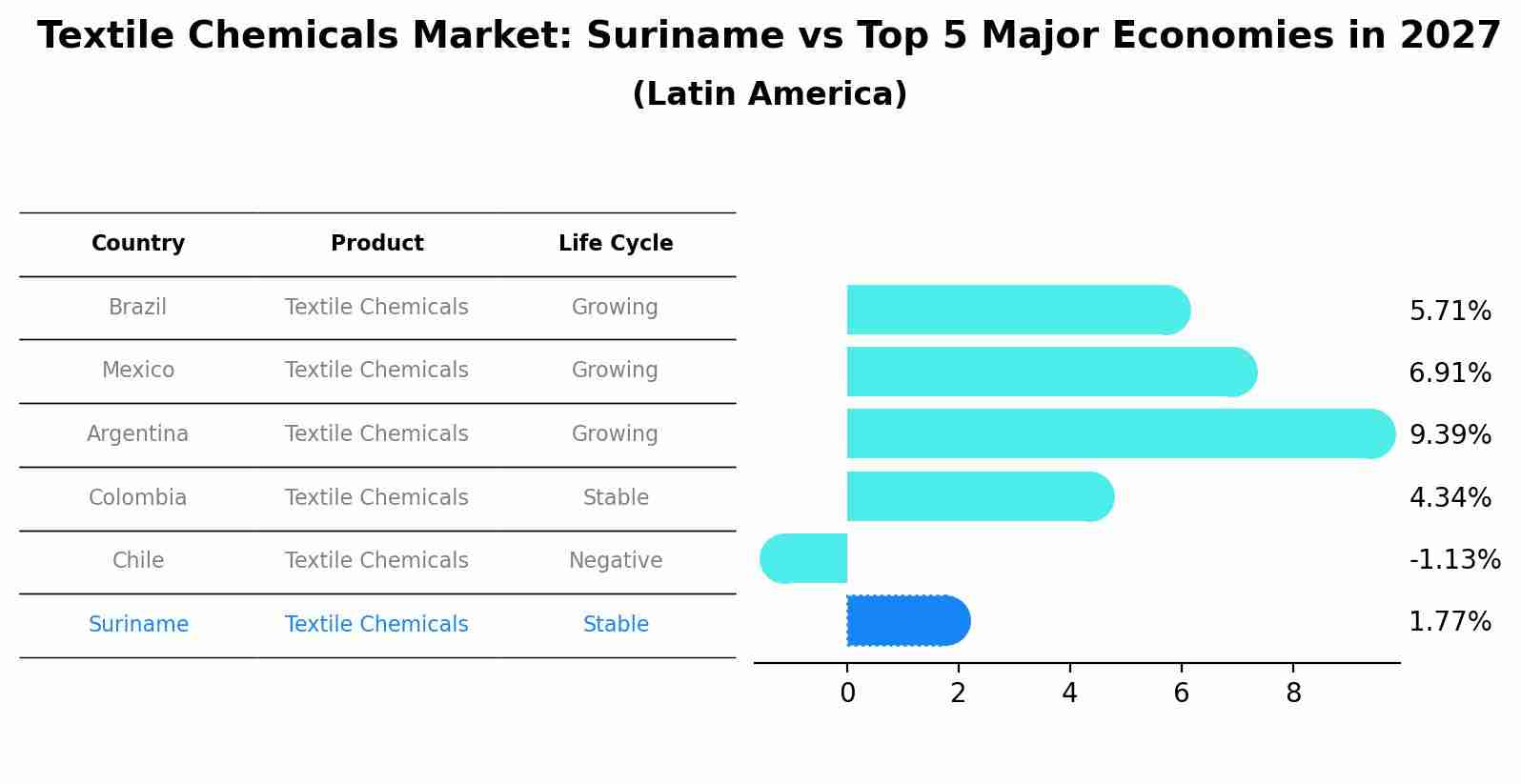 Textile Chemicals Market: Suriname vs Top 5 Major Economies in 2027
(Latin America)

| Country | Product | Life Cycle |
|---|---|---|
| Brazil | Textile Chemicals | Growing |
| Mexico | Textile Chemicals | Growing |
| Argentina | Textile Chemicals | Growing |
| Colombia | Textile Chemicals | Stable |
| Chile | Textile Chemicals | Negative |
| Suriname | Textile Chemicals | Stable |

5.71%
6.91%
9.39%
4.34%
-1.13%
1.77%

0 2 4 6 8